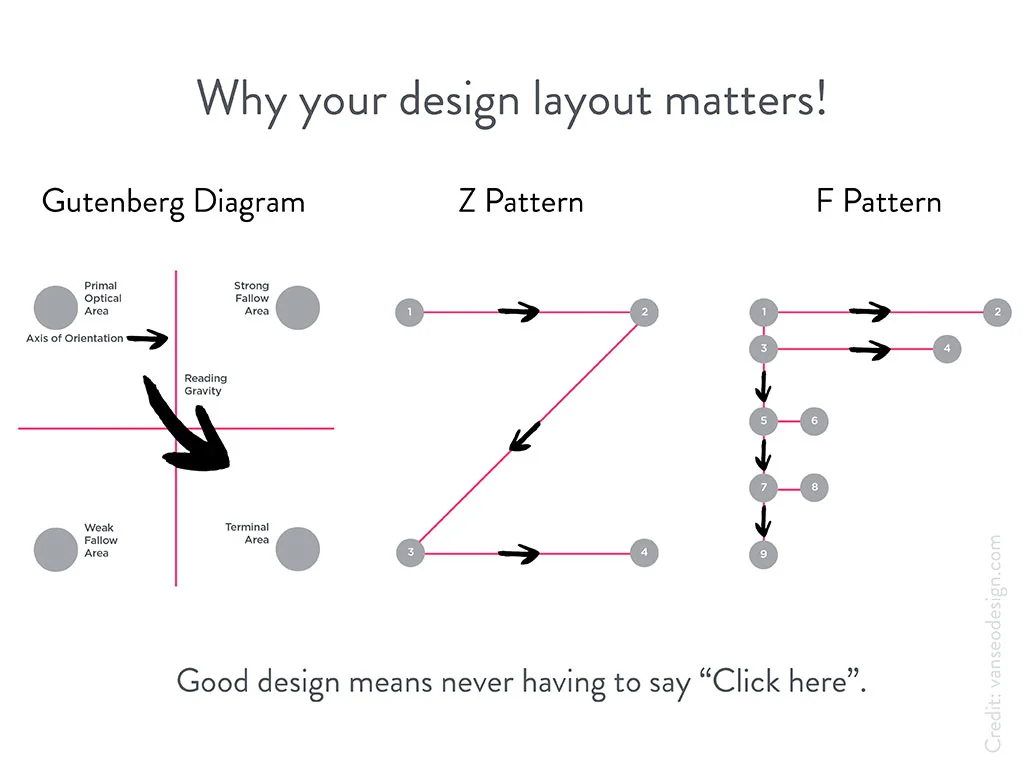 Why your design layout matters!

Gutenberg Diagram

Primal Optical Area

Strong Fallow Area

Axis of Orientation

Reading Gravity

Weak Fallow Area

Terminal Area

Z Pattern

1

2

3

4

F Pattern

1

2

3

4

5

6

7

8

9

Good design means never having to say “Click here”.

Credit: vanseodesign.com